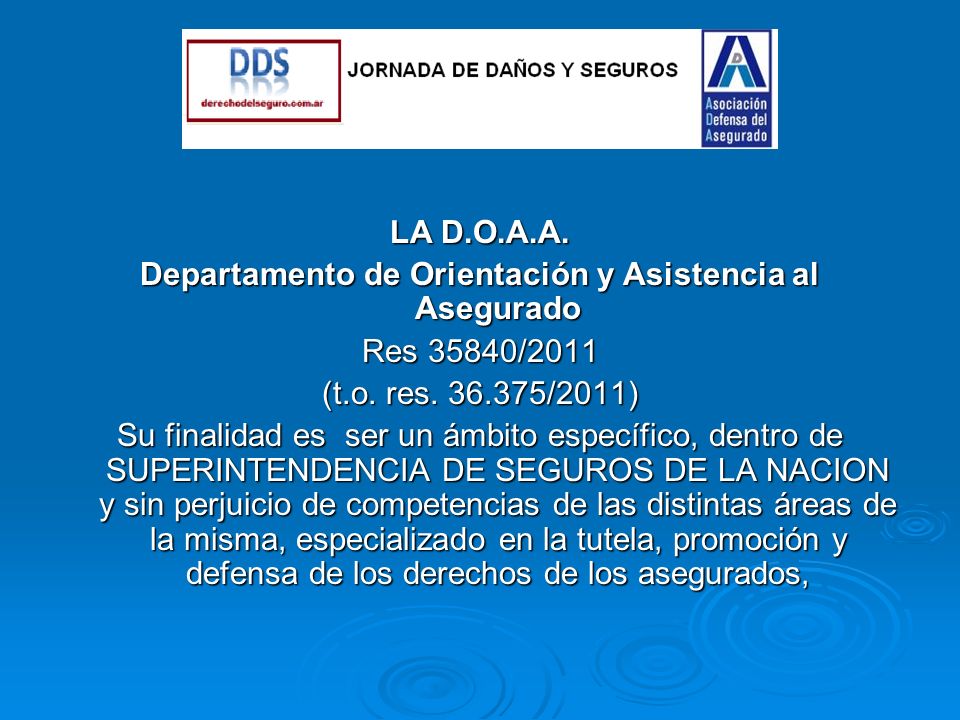 DDS
derechodelseguro.com.ar

JORNADA DE DAÑOS Y SEGUROS

Asociación Defensa del Asegurado

LA D.O.A.A.
Departamento de Orientación y Asistencia al Asegurado
Res 35840/2011
(t.o. res. 36.375/2011)
Su finalidad es ser un ámbito específico, dentro de SUPERINTENDENCIA DE SEGUROS DE LA NACION y sin perjuicio de competencias de las distintas áreas de la misma, especializado en la tutela, promoción y defensa de los derechos de los asegurados,